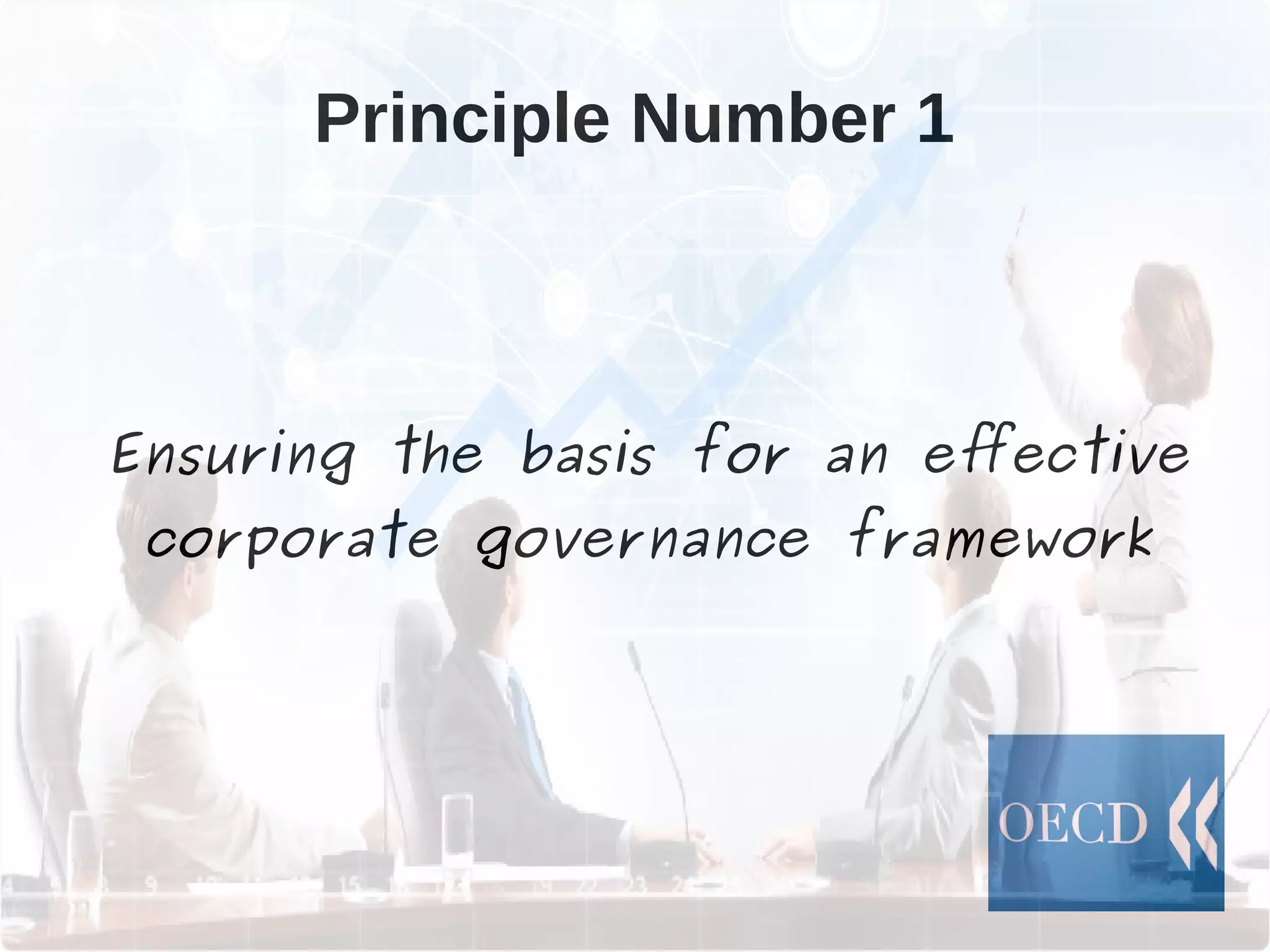 Principle Number 1

Ensuring the basis for an effective corporate governance framework

OECD